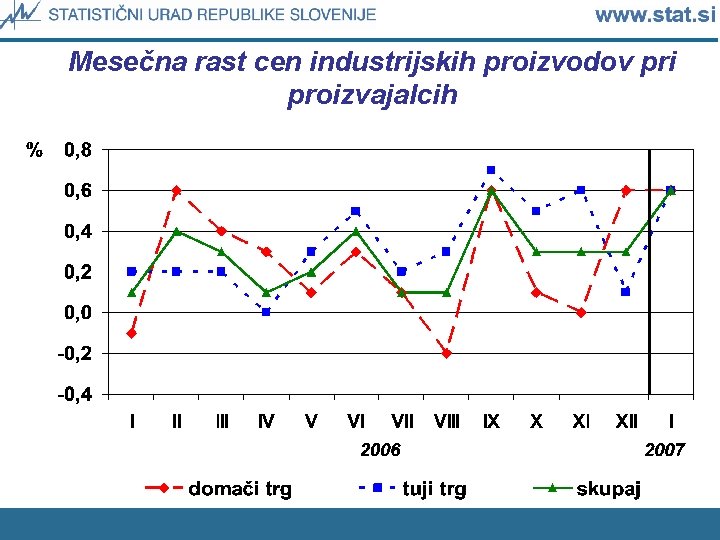 STATISTIČNI URAD REPUBLIKE SLOVENIJE www.stat.si

Mesečna rast cen industrijskih proizvodov pri proizvajalcih

%
0,8
0,6
0,4
0,2
0,0
-0,2
-0,4

I II III IV V VI VII VIII IX X XI XII I

2006 2007

domači trg tuji trg skupaj